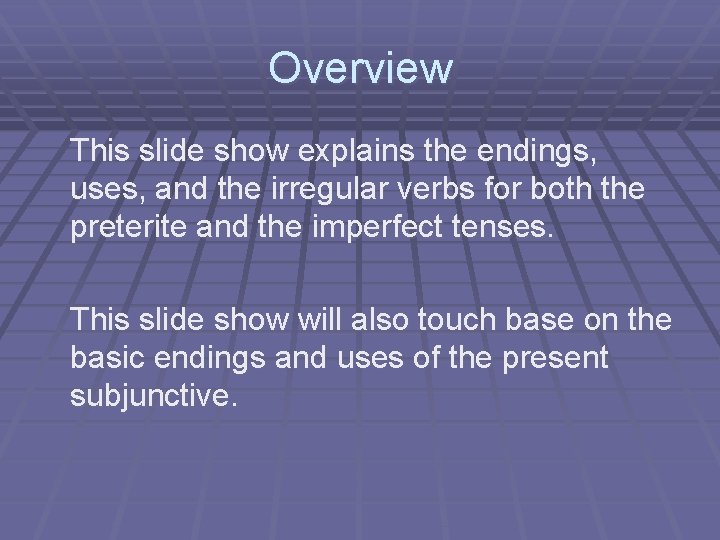 Overview

This slide show explains the endings, uses, and the irregular verbs for both the preterite and the imperfect tenses.

This slide show will also touch base on the basic endings and uses of the present subjunctive.